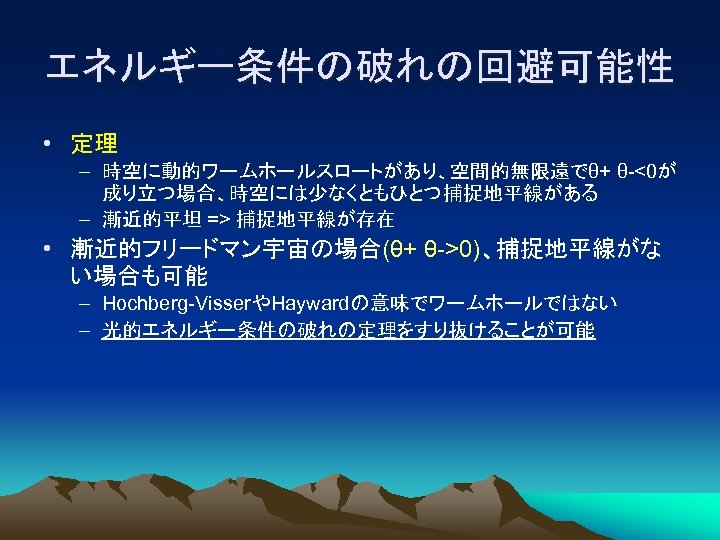 エネルギー条件の破れの回避可能性

• 定理
  – 時空に動的ワームホールスロートがあり、空間的無限遠でθ+ θ-<0が成り立つ場合、時空には少なくともひとつ捕捉地平線がある
  – 漸近的平坦 => 捕捉地平線が存在
• 漸近的フリードマン宇宙の場合(θ+ θ->0)、捕捉地平線がない場合も可能
  – Hochberg-VisserやHaywardの意味でワームホールではない
  – 光的エネルギー条件の破れの定理をすり抜けることが可能